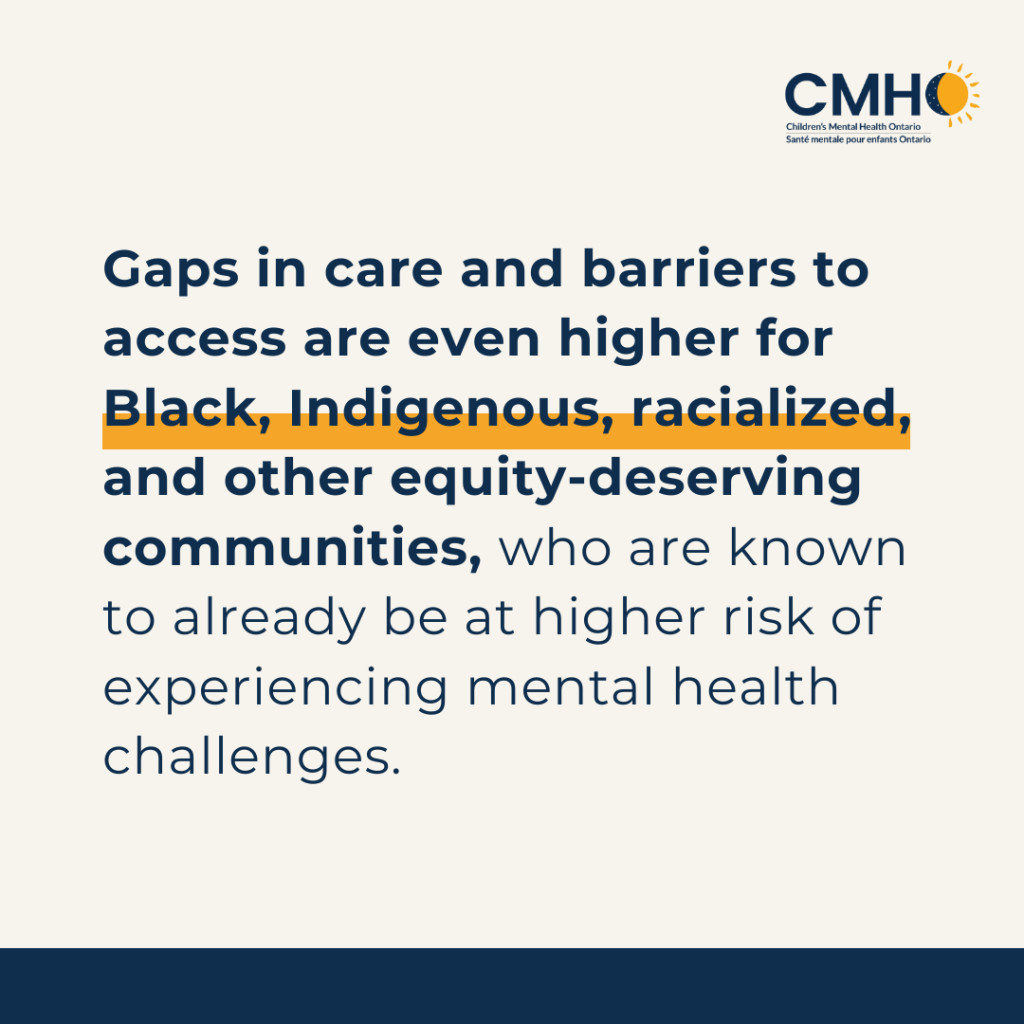 CMHO
Children's Mental Health Ontario
Santé mentale pour enfants Ontario

Gaps in care and barriers to access are even higher for Black, Indigenous, racialized, and other equity-deserving communities, who are known to already be at higher risk of experiencing mental health challenges.